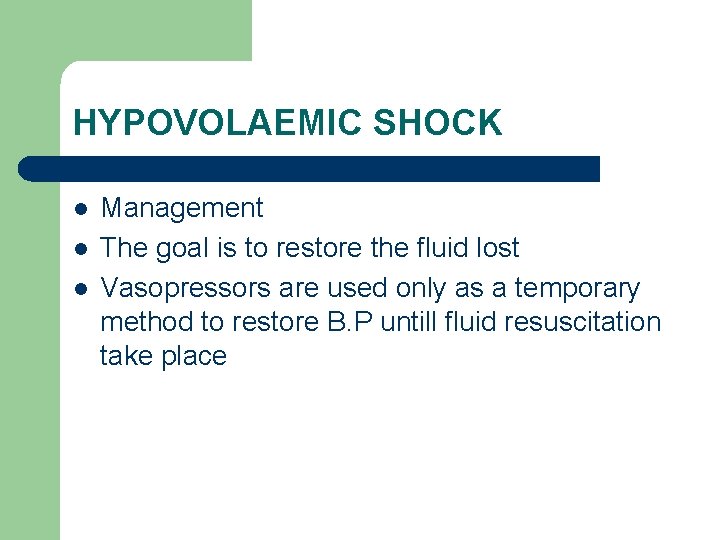 HYPOVOLAEMIC SHOCK

- Management
- The goal is to restore the fluid lost
- Vasopressors are used only as a temporary method to restore B.P untill fluid resuscitation take place